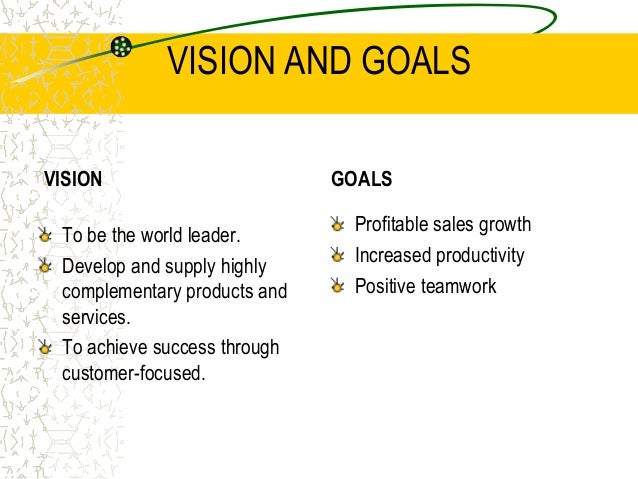 VISION AND GOALS

VISION

To be the world leader.

Develop and supply highly complementary products and services.

To achieve success through customer-focused.

GOALS

Profitable sales growth

Increased productivity

Positive teamwork